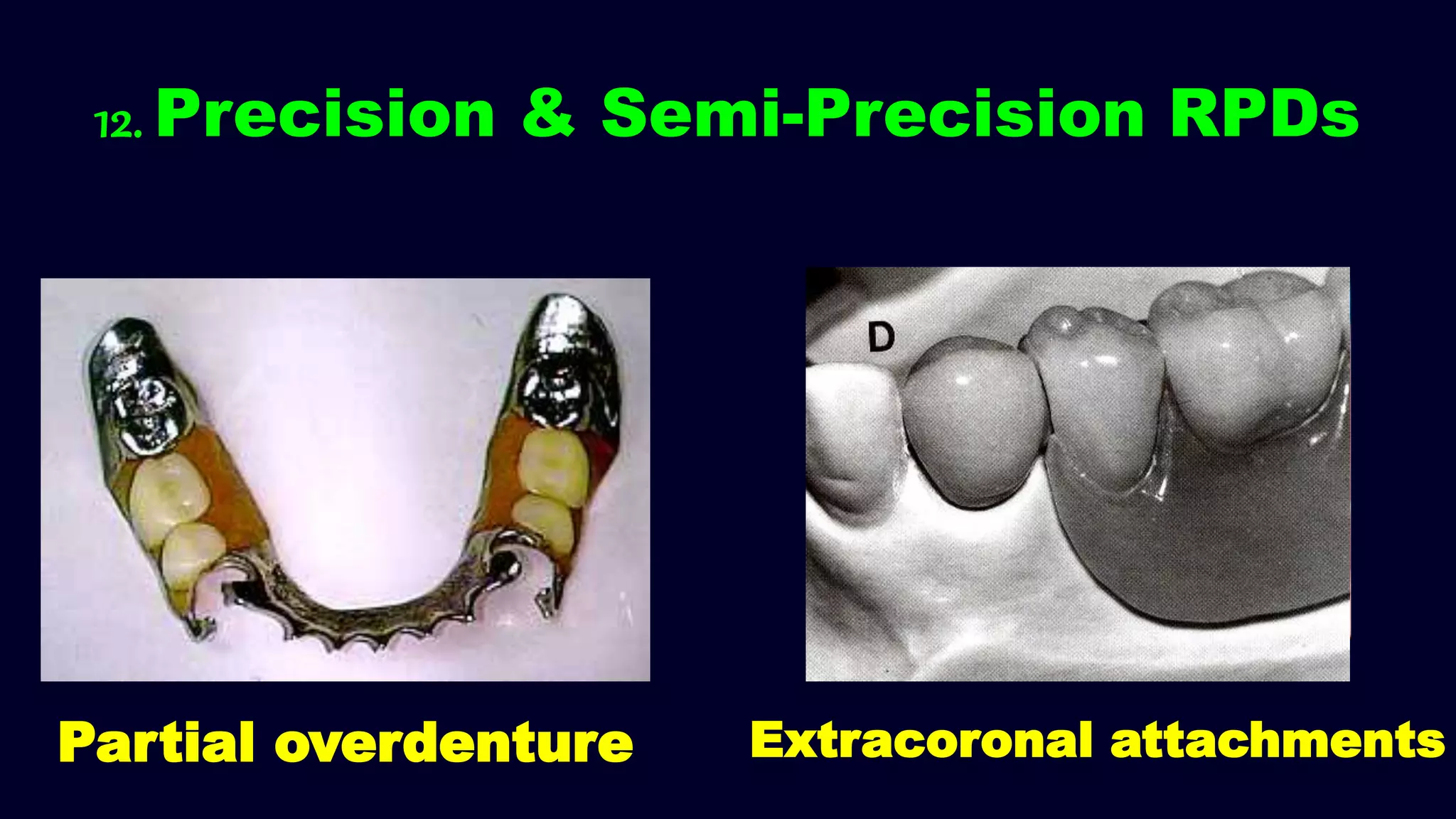 12. Precision & Semi-Precision RPDs

D

Partial overdenture

Extracoronal attachments